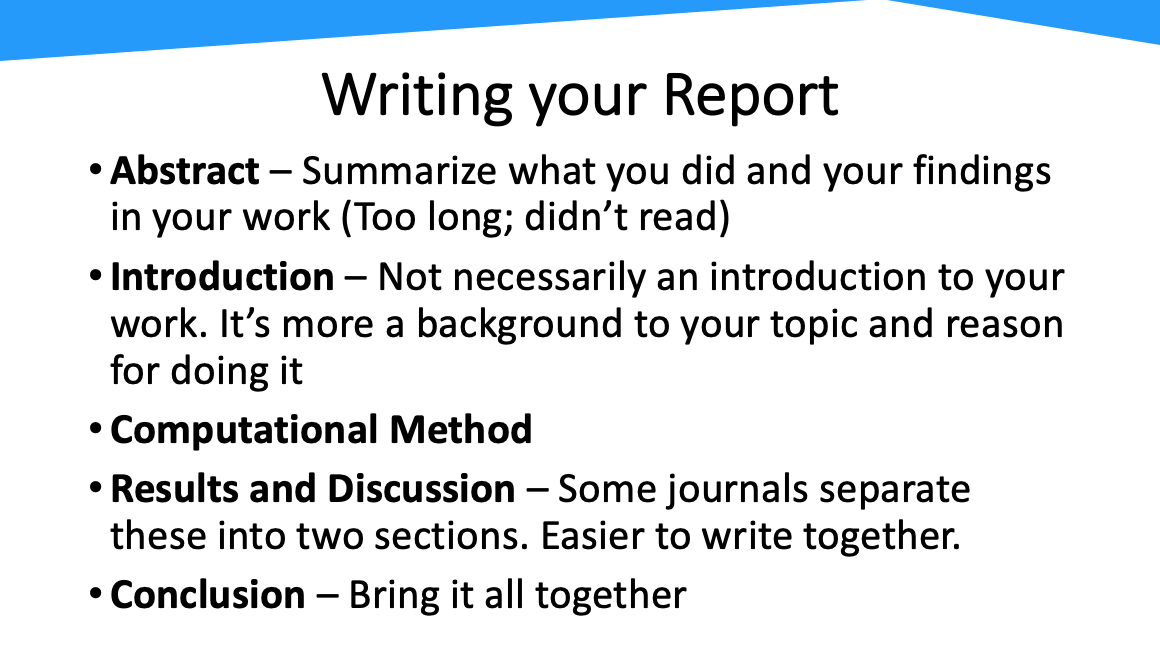 Writing your Report

• Abstract – Summarize what you did and your findings in your work (Too long; didn't read)
• Introduction – Not necessarily an introduction to your work. It's more a background to your topic and reason for doing it
• Computational Method
• Results and Discussion – Some journals separate these into two sections. Easier to write together.
• Conclusion – Bring it all together